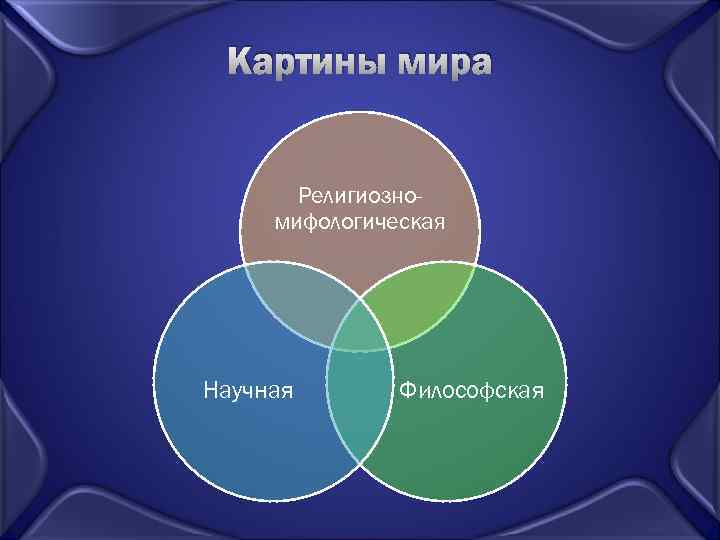 Картины мира

Религиозно-мифологическая

Научная

Философская